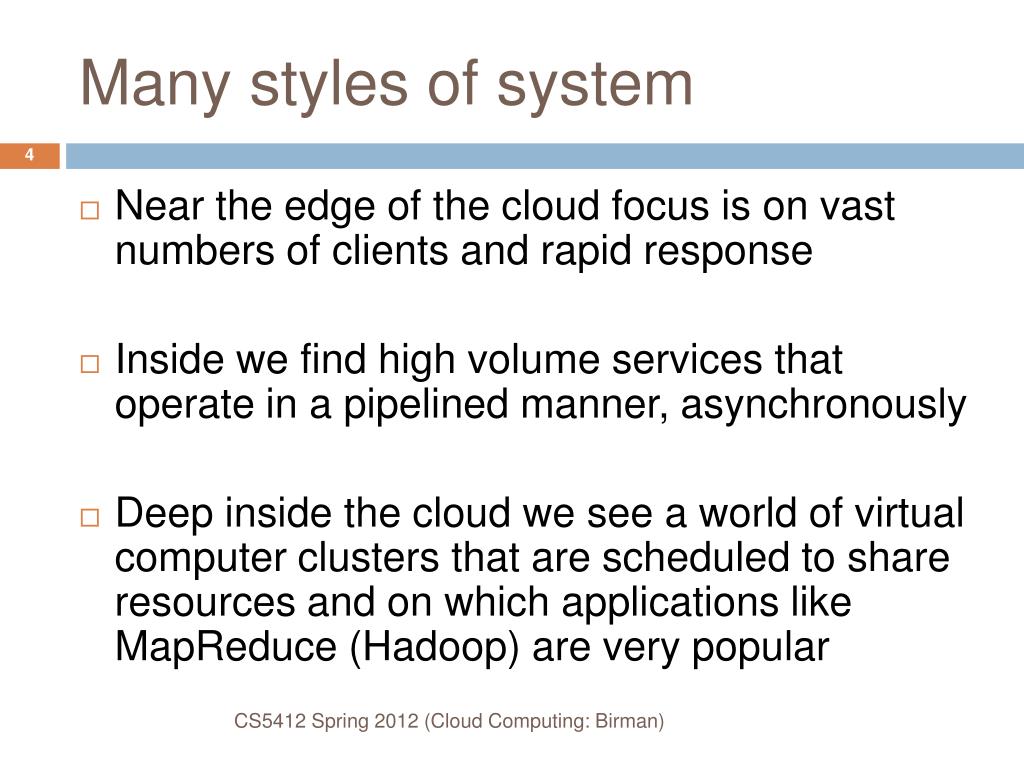 Many styles of system

4

□ Near the edge of the cloud focus is on vast numbers of clients and rapid response

□ Inside we find high volume services that operate in a pipelined manner, asynchronously

□ Deep inside the cloud we see a world of virtual computer clusters that are scheduled to share resources and on which applications like MapReduce (Hadoop) are very popular

CS5412 Spring 2012 (Cloud Computing: Birman)